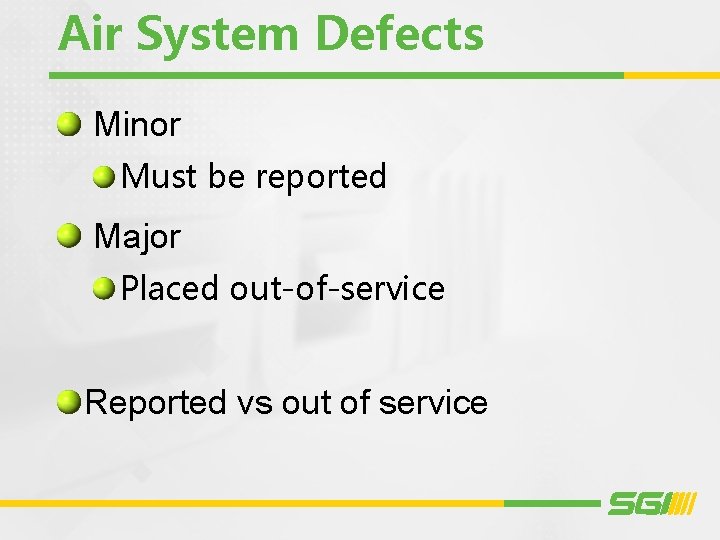 Air System Defects

Minor

Must be reported

Major

Placed out-of-service

Reported vs out of service

SGI